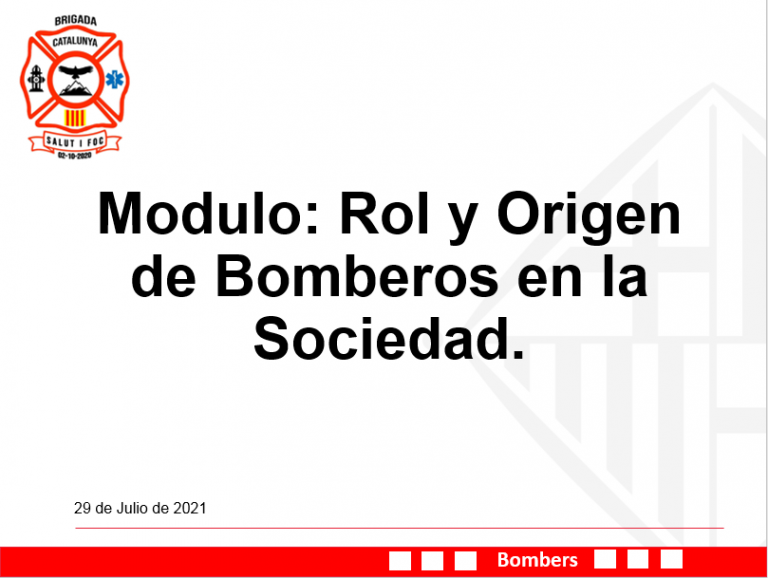 BRIGADA
CATALUNYA
SALUT I FOC
02-10-2020

Modulo: Rol y Origen de Bomberos en la Sociedad.

29 de Julio de 2021

Bombers